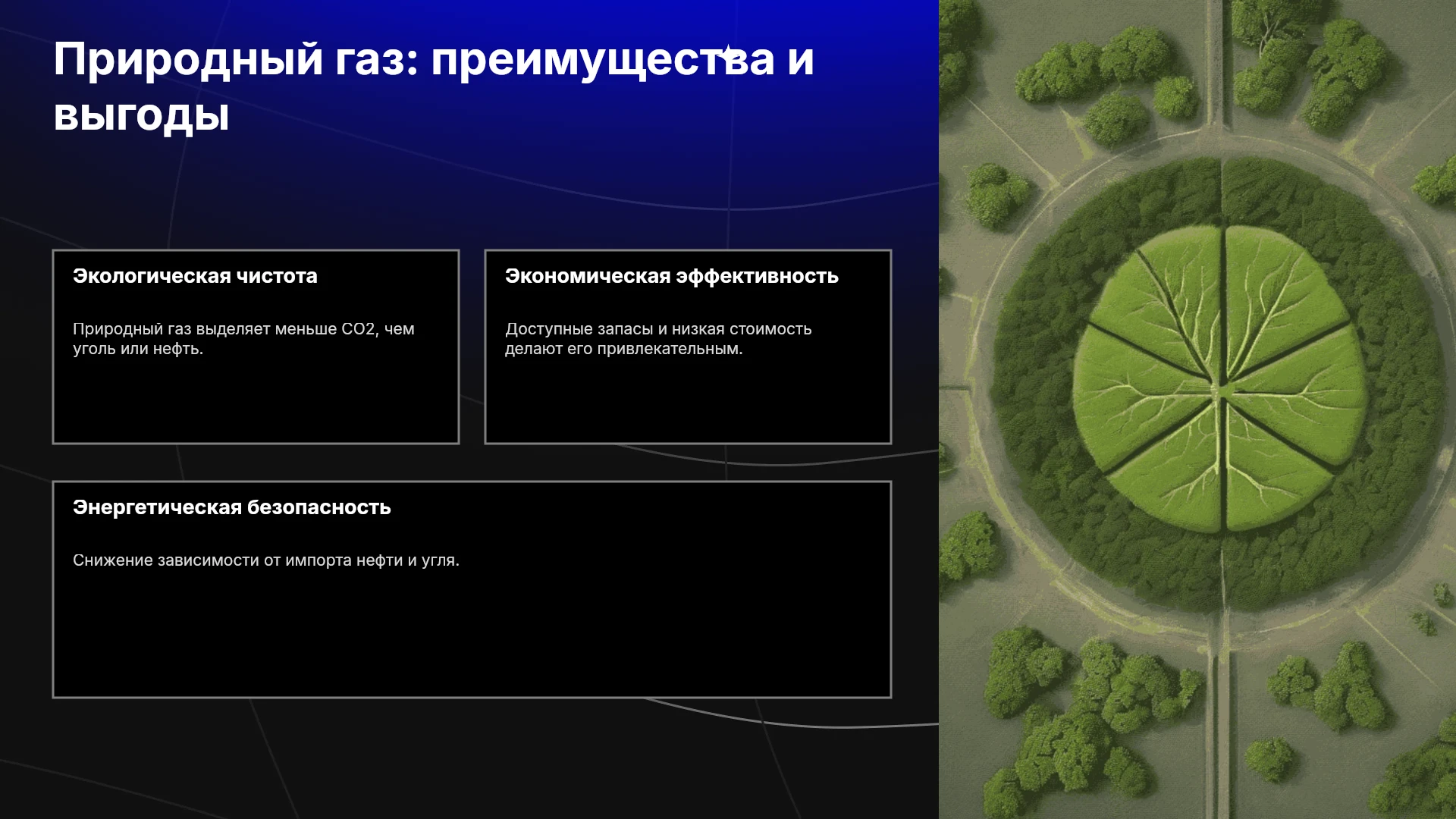 Природный газ: преимущества и выгоды

Экологическая чистота

Природный газ выделяет меньше CO2, чем уголь или нефть.

Экономическая эффективность

Доступные запасы и низкая стоимость делают его привлекательным.

Энергетическая безопасность

Снижение зависимости от импорта нефти и угля.